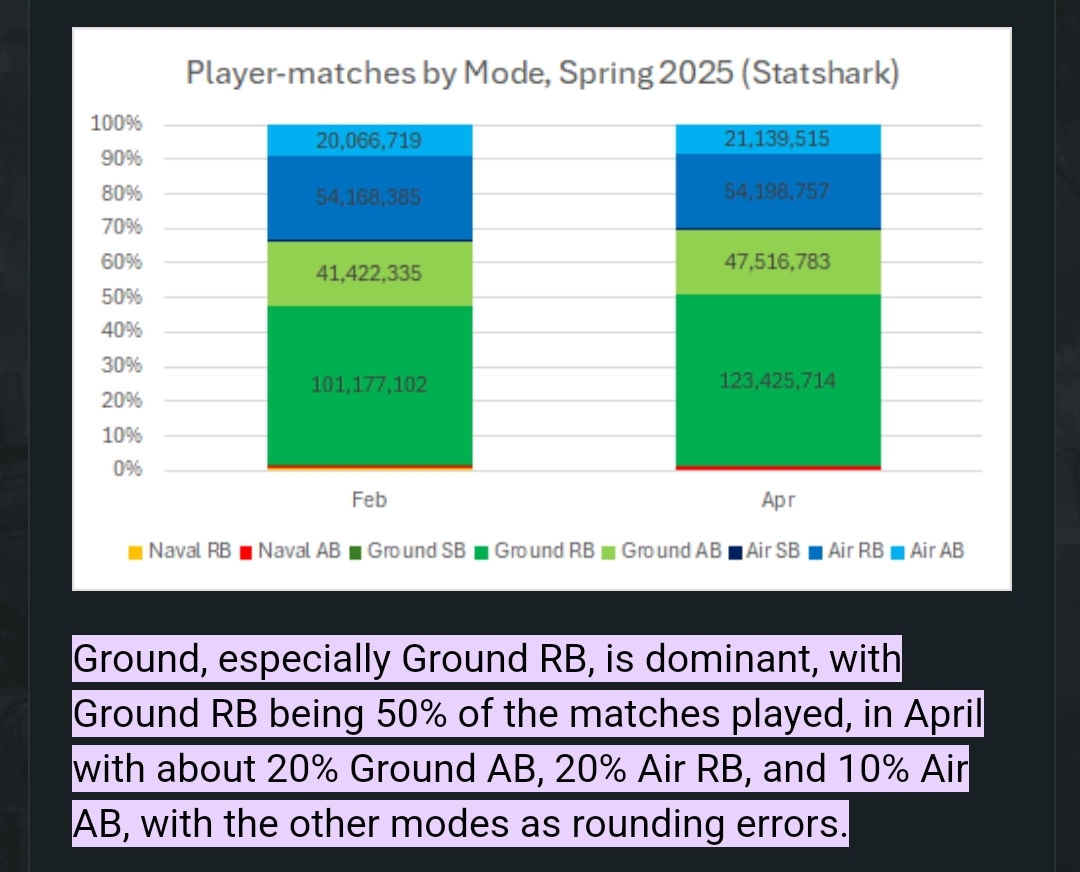 Player-matches by Mode, Spring 2025 (Statshark)

100%
90%
80%
70%
60%
50%
40%
30%
20%
10%
0%

20,066,719
54,168,385
41,422,335
101,177,102

21,139,515
54,198,757
47,516,783
123,425,714

Feb
Apr

Naval RB Naval AB Ground SB Ground RB Ground AB Air SB Air RB Air AB

Ground, especially Ground RB, is dominant, with Ground RB being 50% of the matches played, in April with about 20% Ground AB, 20% Air RB, and 10% Air AB, with the other modes as rounding errors.